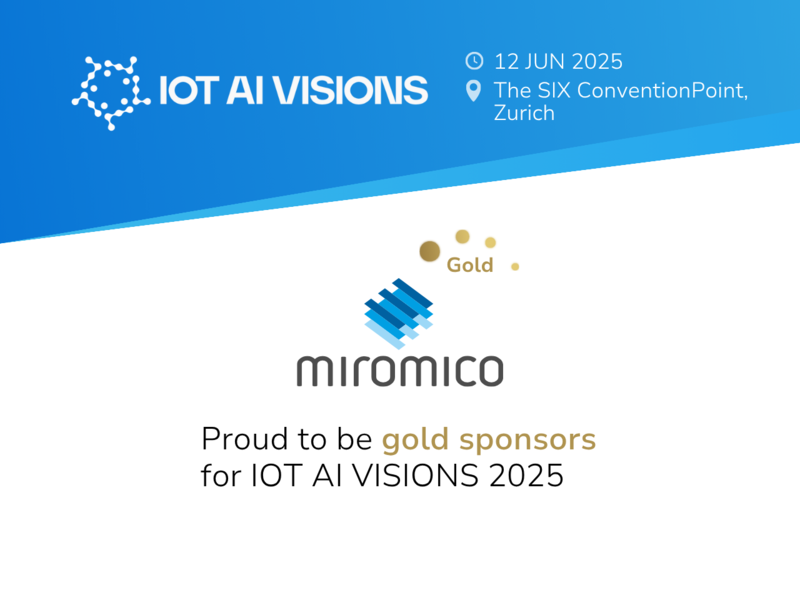 IOT AI VISIONS

12 JUN 2025
The SIX ConventionPoint, Zurich

Gold

miromico

Proud to be gold sponsors for IOT AI VISIONS 2025